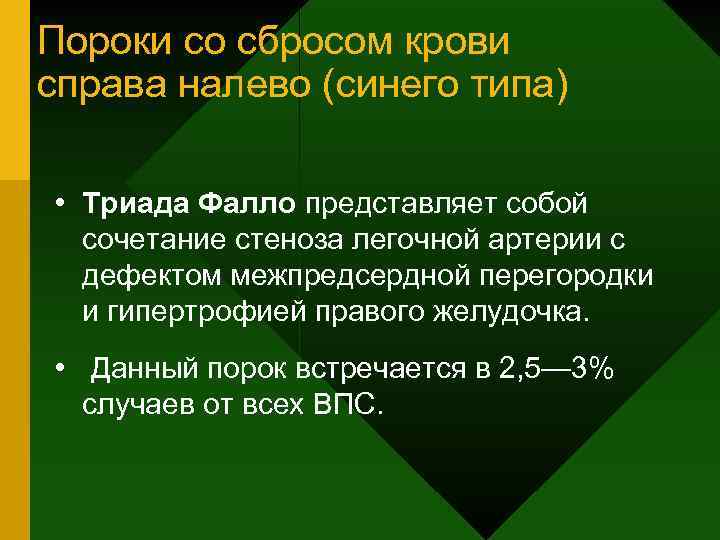 Пороки со сбросом крови справа налево (синего типа)

• Триада Фалло представляет собой сочетание стеноза легочной артерии с дефектом межпредсердной перегородки и гипертрофией правого желудочка.

• Данный порок встречается в 2,5—3% случаев от всех ВПС.